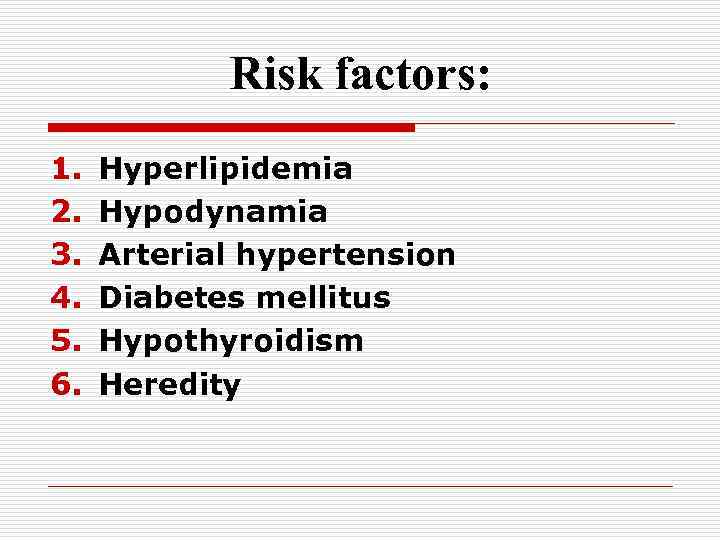 Risk factors:

1. Hyperlipidemia
2. Hypodynamia
3. Arterial hypertension
4. Diabetes mellitus
5. Hypothyroidism
6. Heredity